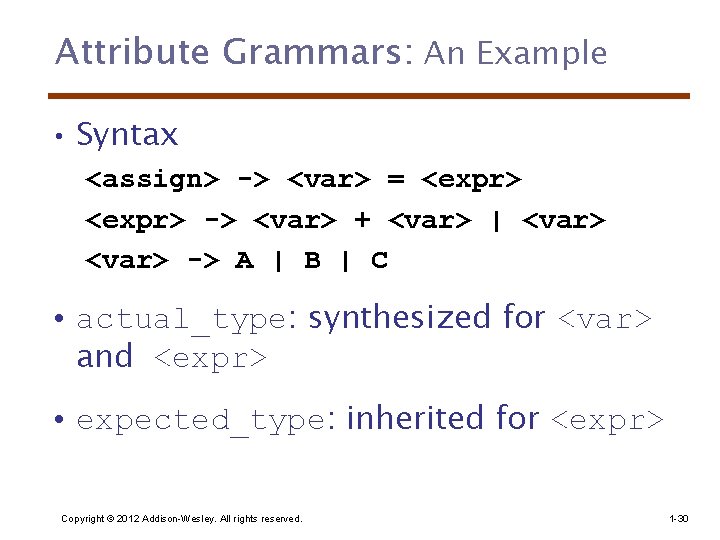 Attribute Grammars: An Example

• Syntax

<assign> -> <var> = <expr>

<expr> -> <var> + <var> | <var>

<var> -> A | B | C

• actual_type: synthesized for <var> and <expr>

• expected_type: inherited for <expr>

Copyright © 2012 Addison-Wesley. All rights reserved.

1-30